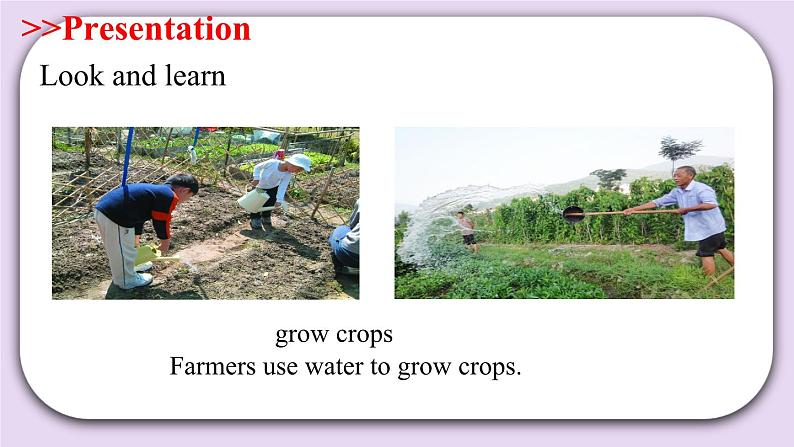 >>Presentation

Look and learn

grow crops
Farmers use water to grow crops.